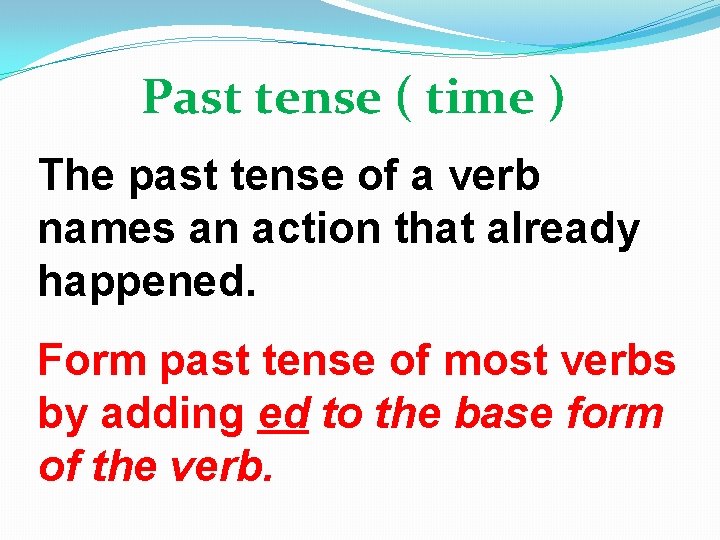 Past tense ( time )

The past tense of a verb names an action that already happened.

Form past tense of most verbs by adding ed to the base form of the verb.